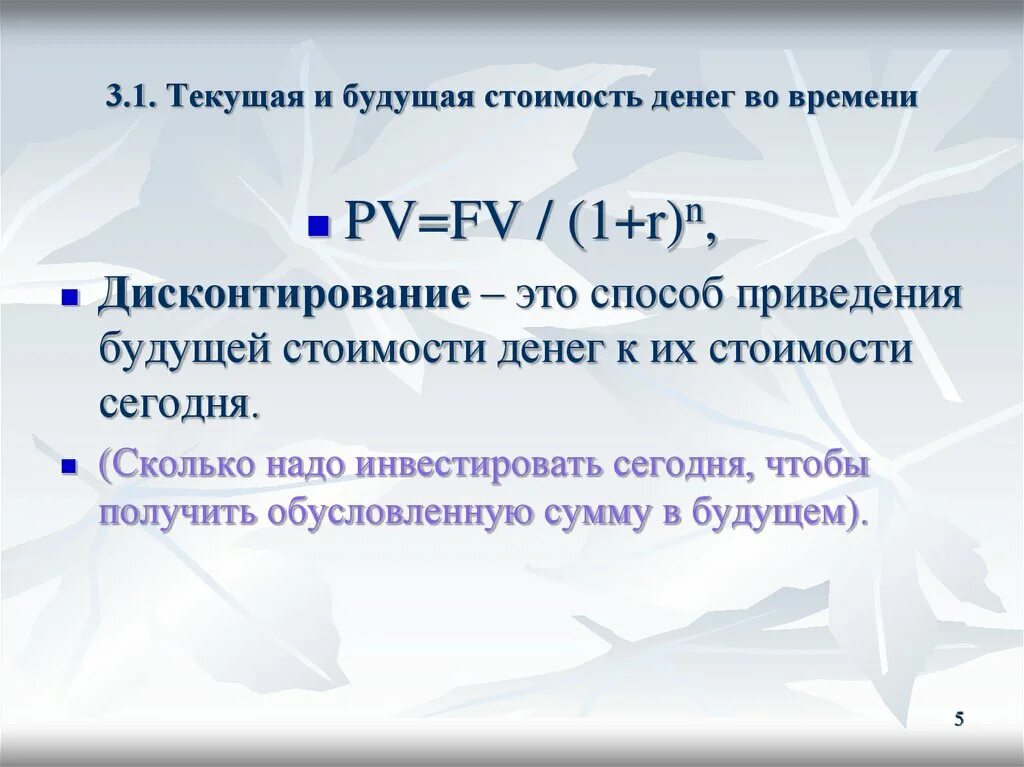 3.1. Текущая и будущая стоимость денег во времени

$PV=FV / (1+r)^n$,

Дисконтирование – это способ приведения будущей стоимости денег к их стоимости сегодня.

(Сколько надо инвестировать сегодня, чтобы получить обусловленную сумму в будущем).

5